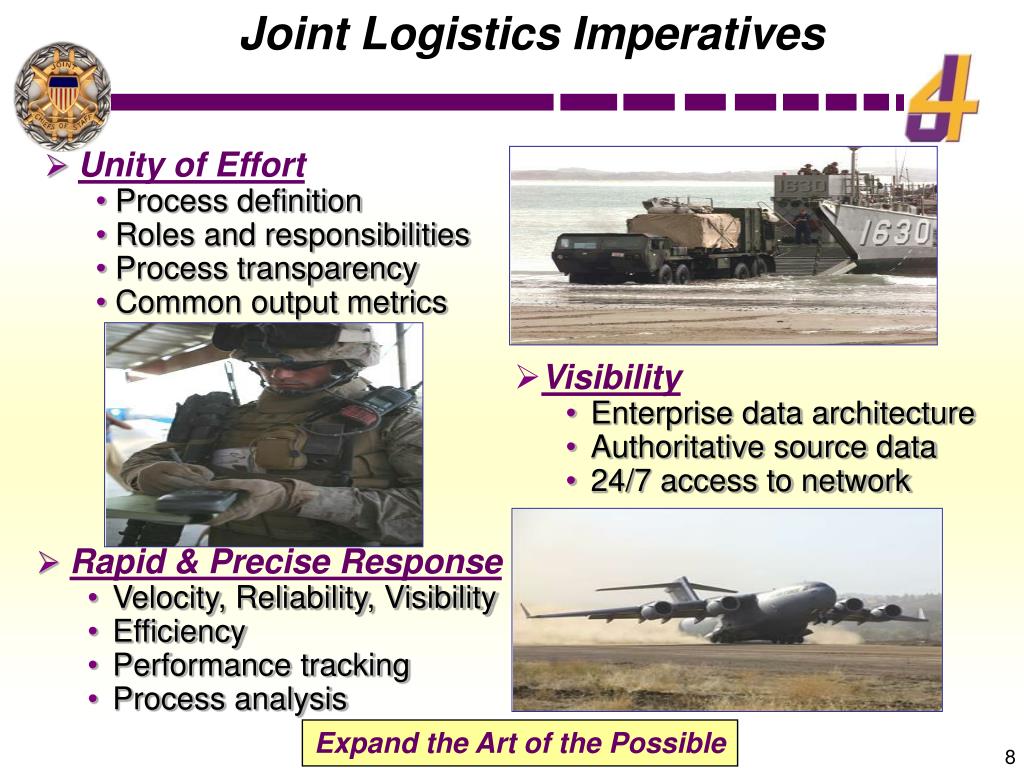 Joint Logistics Imperatives

JOINT CHIEFS OF STAFF

4

➢ Unity of Effort
• Process definition
• Roles and responsibilities
• Process transparency
• Common output metrics

1630

1630

➢ Visibility
• Enterprise data architecture
• Authoritative source data
• 24/7 access to network

➢ Rapid & Precise Response
• Velocity, Reliability, Visibility
• Efficiency
• Performance tracking
• Process analysis

Expand the Art of the Possible

8